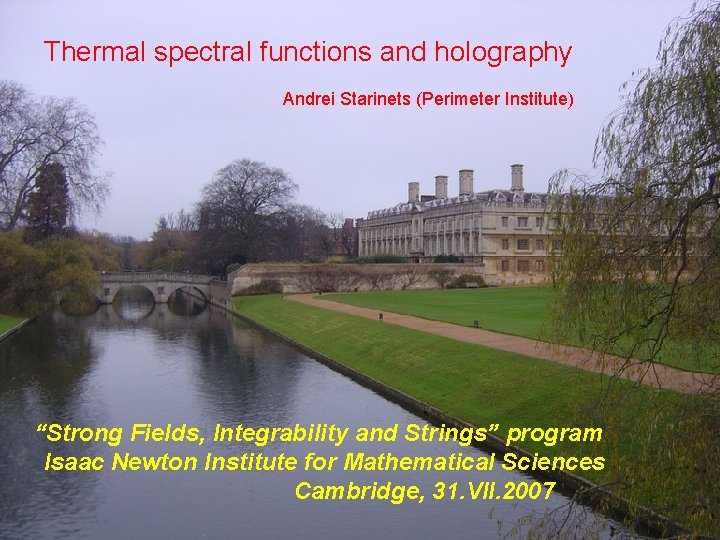 Thermal spectral functions and holography

Andrei Starinets (Perimeter Institute)

“Strong Fields, Integrability and Strings” program
Isaac Newton Institute for Mathematical Sciences
Cambridge, 31.VII.2007